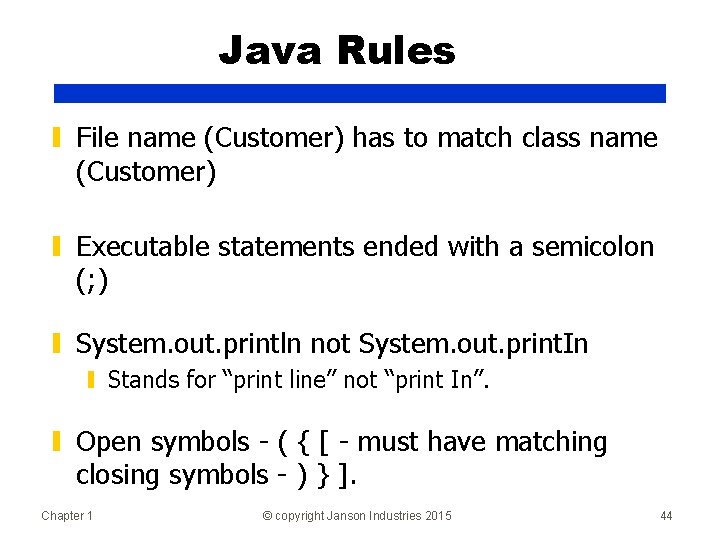 Java Rules

File name (Customer) has to match class name (Customer)

Executable statements ended with a semicolon (;)

System.out.println not System.out.printIn

Stands for “print line” not “print In”.

Open symbols - ( { [ - must have matching closing symbols - ) } ].

Chapter 1

© copyright Janson Industries 2015

44